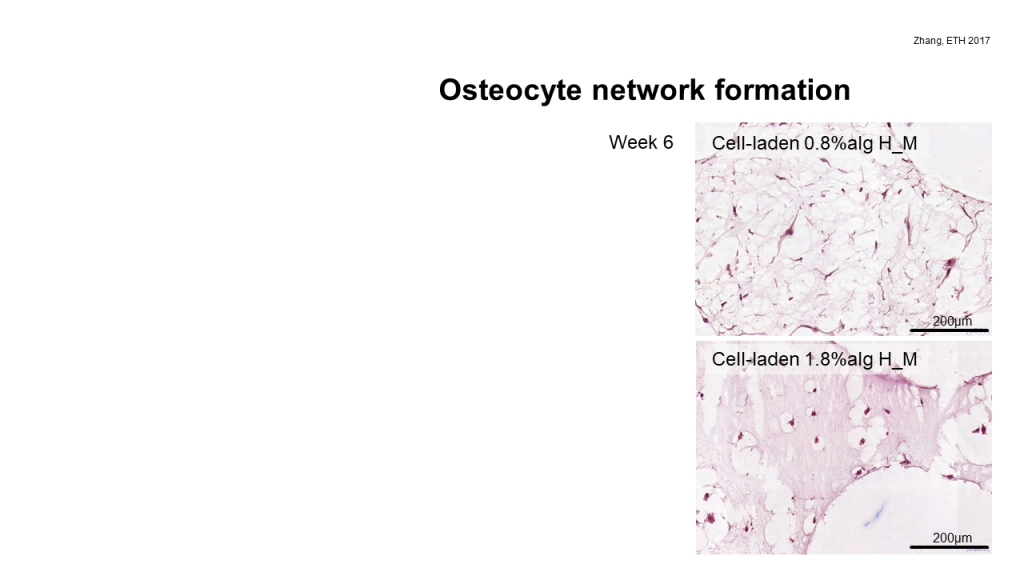 Zhang, ETH 2017

Osteocyte network formation

Week 6

Cell-laden 0.8%alg H_M

200µm

Cell-laden 1.8%alg H_M

200µm